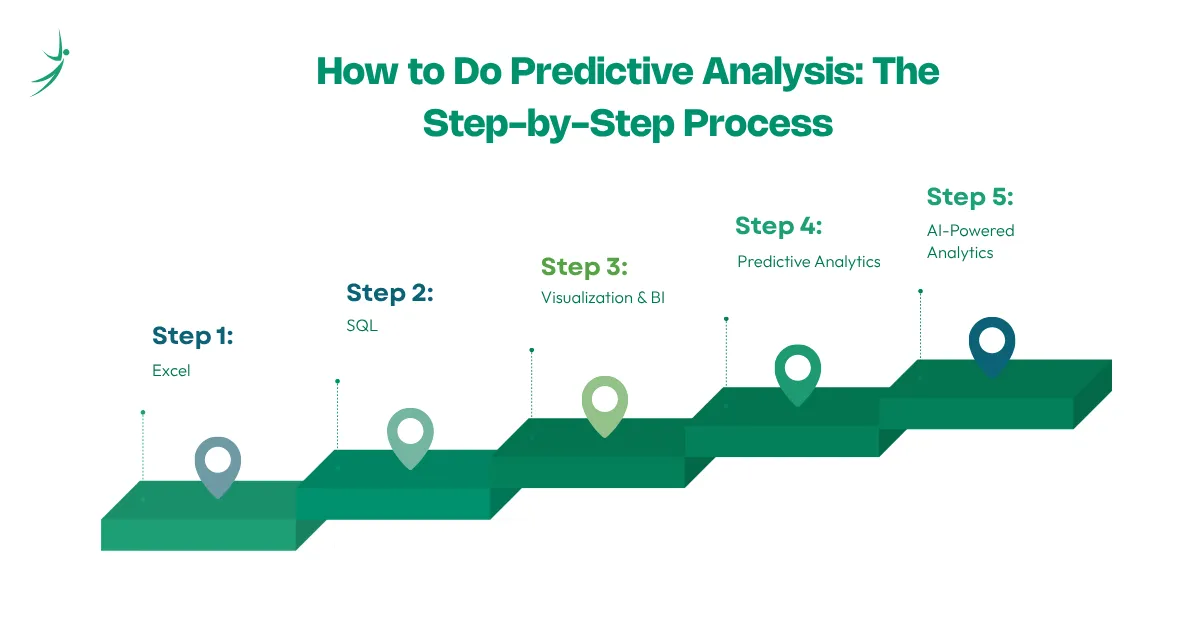 How to Do Predictive Analysis: The Step-by-Step Process

Step 1:
Excel

Step 2:
SQL

Step 3:
Visualization & BI

Step 4:
Predictive Analytics

Step 5:
AI-Powered Analytics